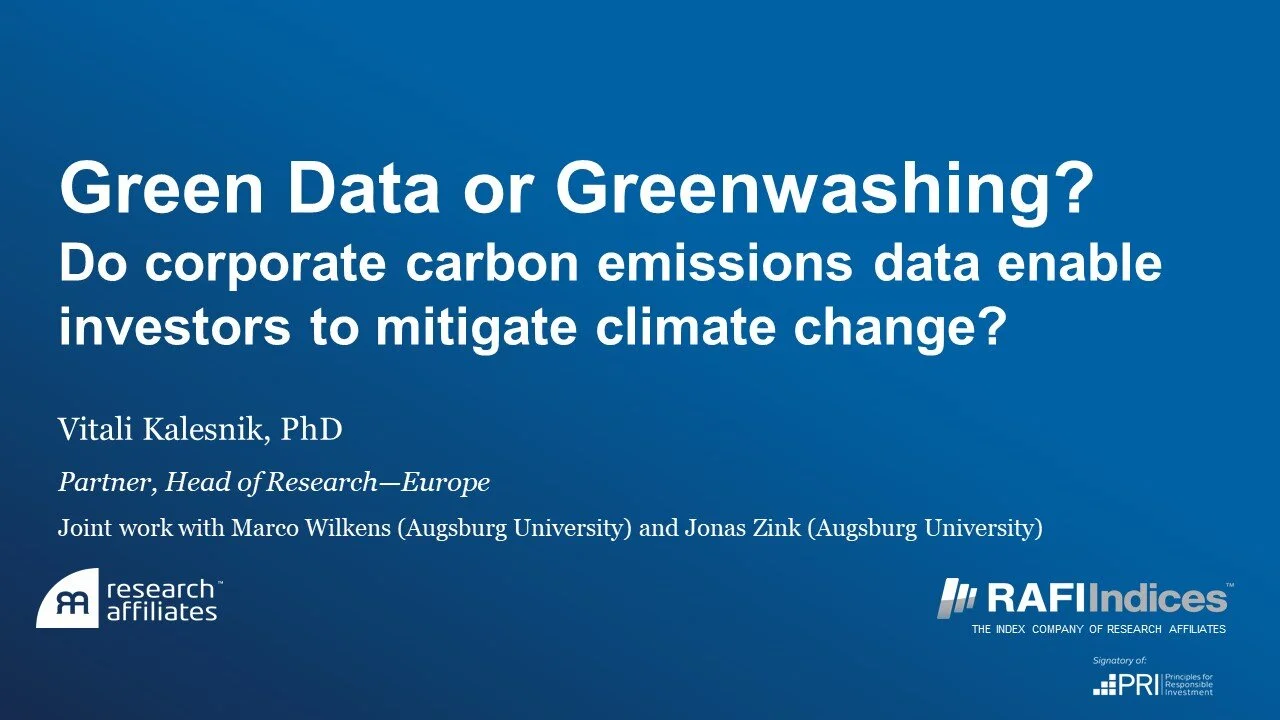 Green Data or Greenwashing?
Do corporate carbon emissions data enable investors to mitigate climate change?

Vitali Kalesnik, PhD

Partner, Head of Research—Europe

Joint work with Marco Wilkens (Augsburg University) and Jonas Zink (Augsburg University)

research affiliates™

RAFI Indices™
THE INDEX COMPANY OF RESEARCH AFFILIATES

Signatory of:
PRI Principles for Responsible Investment